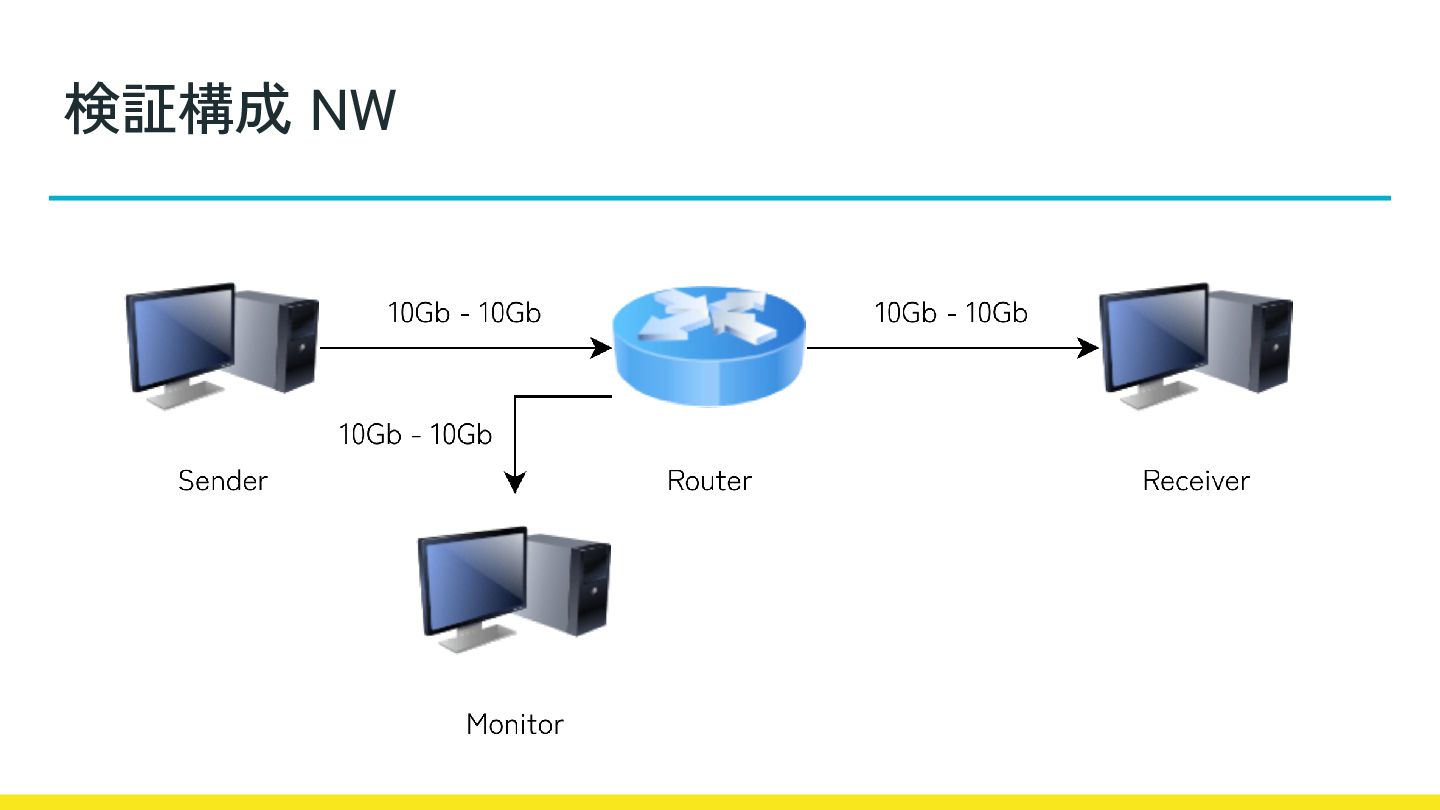 検証構成 NW

10Gb - 10Gb

10Gb - 10Gb

10Gb - 10Gb

Sender

Router

Receiver

Monitor